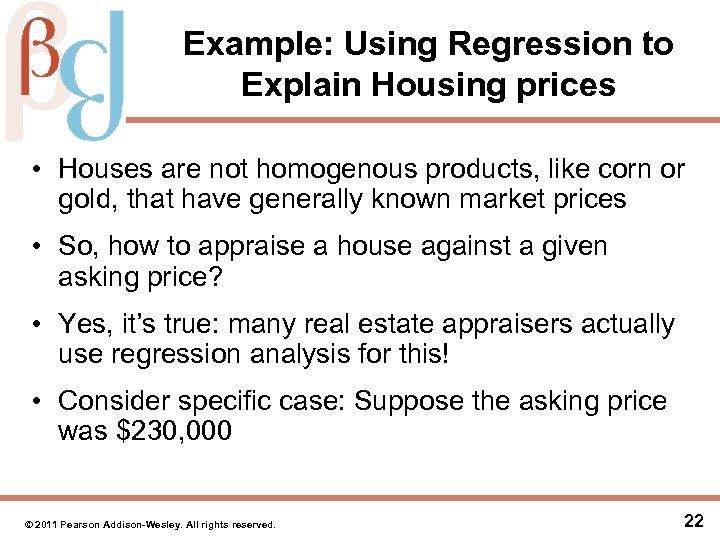 Example: Using Regression to Explain Housing prices

• Houses are not homogenous products, like corn or gold, that have generally known market prices

• So, how to appraise a house against a given asking price?

• Yes, it's true: many real estate appraisers actually use regression analysis for this!

• Consider specific case: Suppose the asking price was \$230,000

© 2011 Pearson Addison-Wesley. All rights reserved.

22